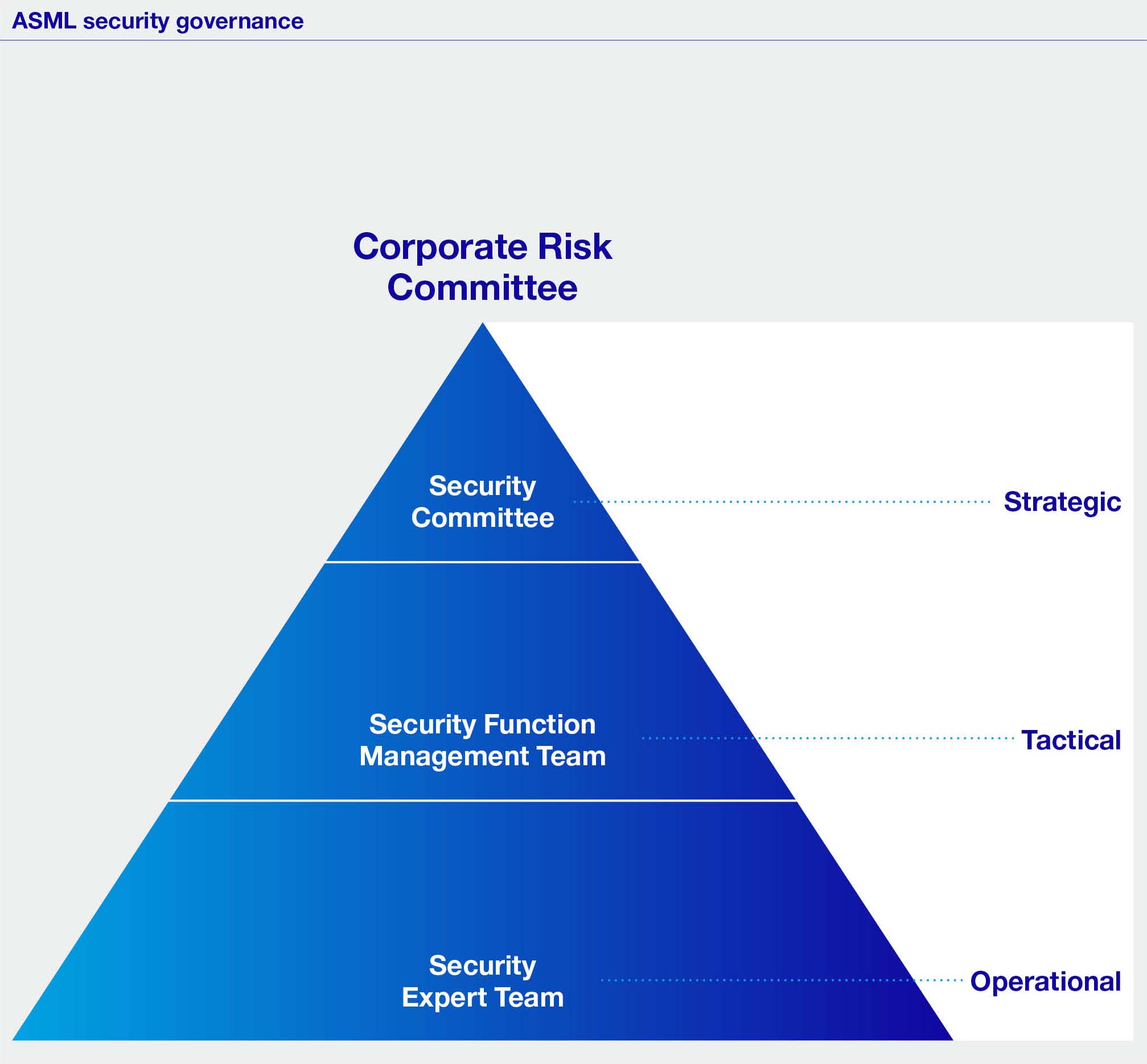 ASML security governance

Corporate Risk Committee

Security Committee

Strategic

Security Function Management Team

Tactical

Security Expert Team

Operational